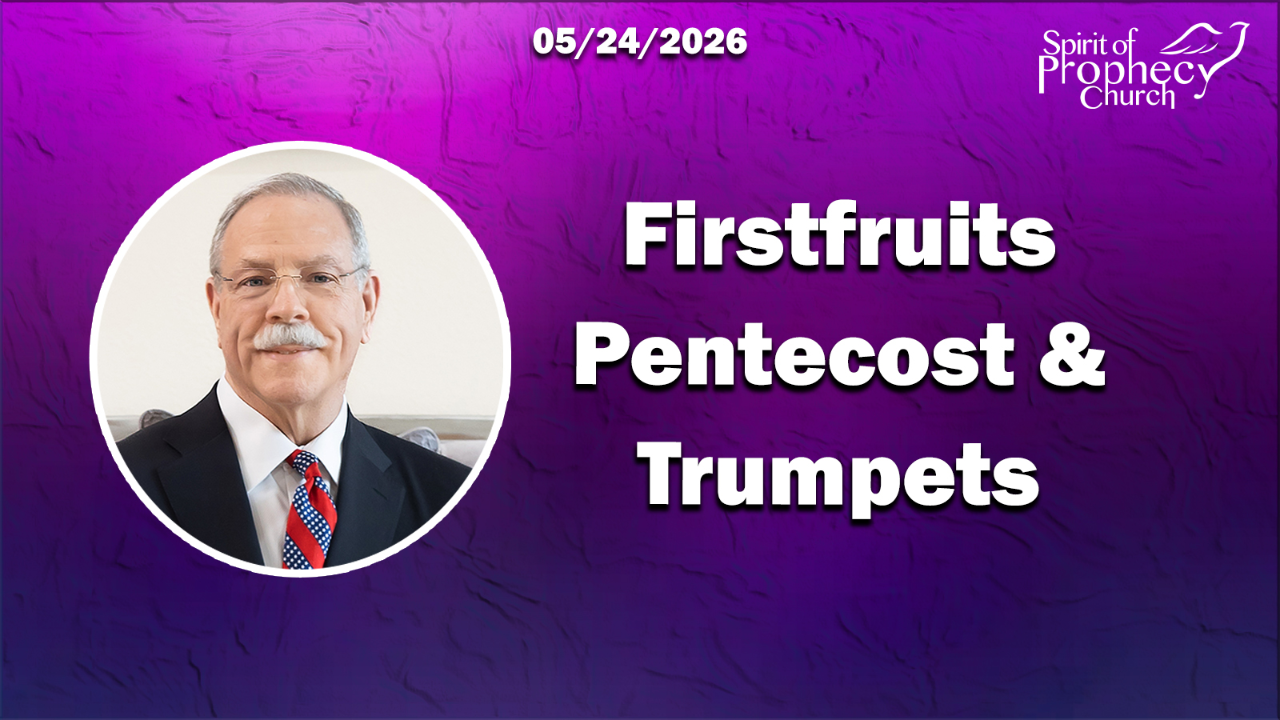 05/24/2026

Spirit of Prophecy Church

Firstfruits
Pentecost &
Trumpets